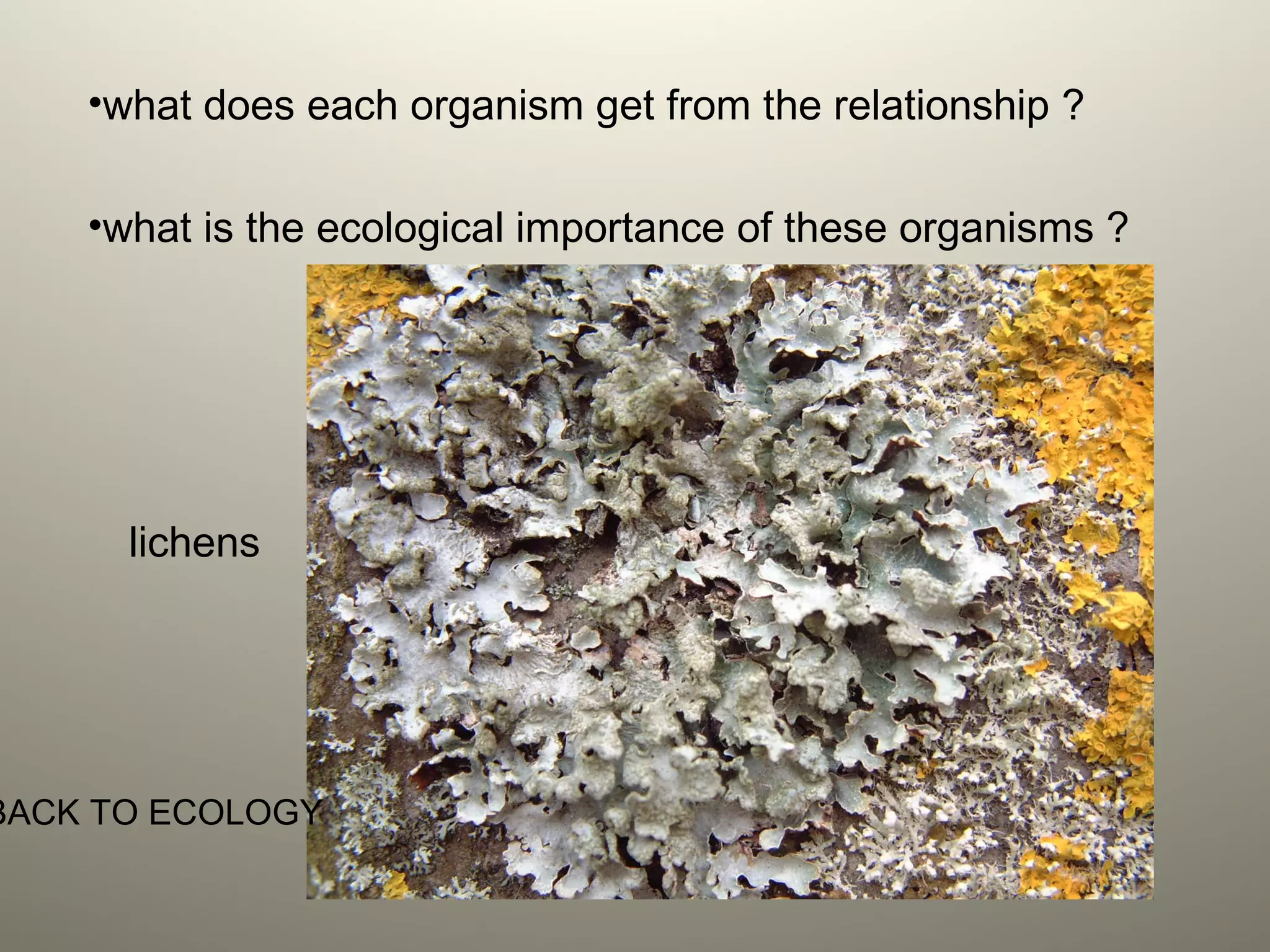 •what does each organism get from the relationship ?

•what is the ecological importance of these organisms ?

lichens

BACK TO ECOLOGY